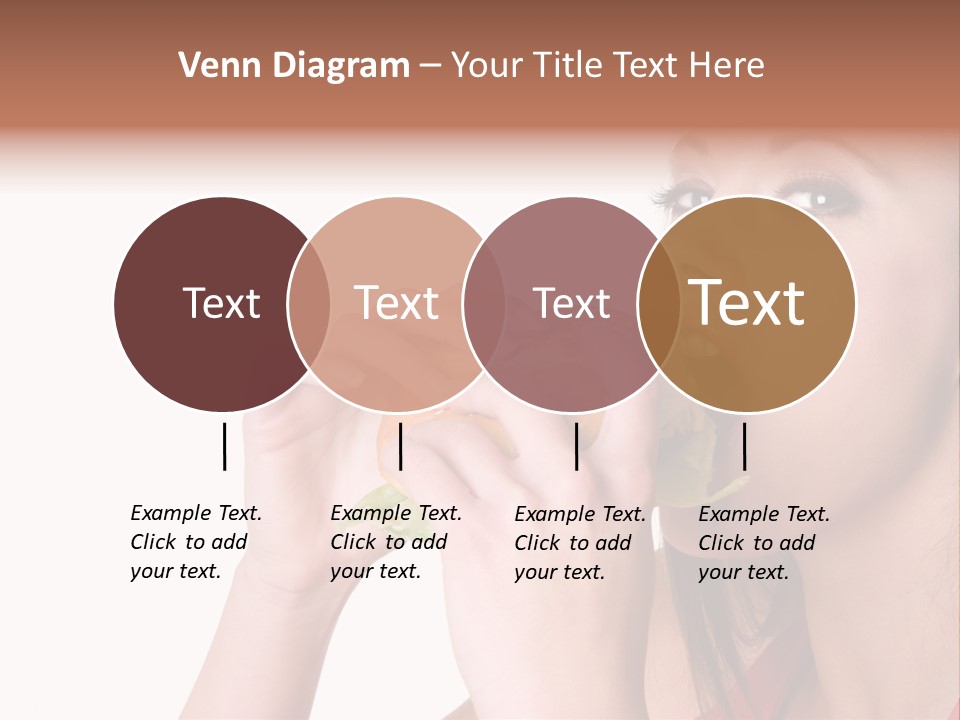 Venn Diagram – Your Title Text Here

Text

Text

Text

Text

Example Text. Click to add your text.

Example Text. Click to add your text.

Example Text. Click to add your text.

Example Text. Click to add your text.